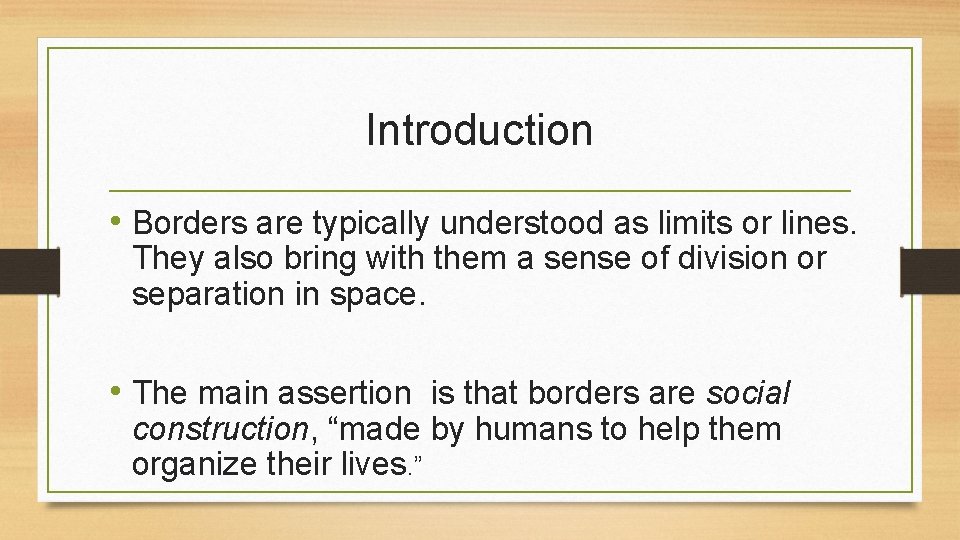 Introduction

• Borders are typically understood as limits or lines. They also bring with them a sense of division or separation in space.

• The main assertion is that borders are social construction, “made by humans to help them organize their lives.”